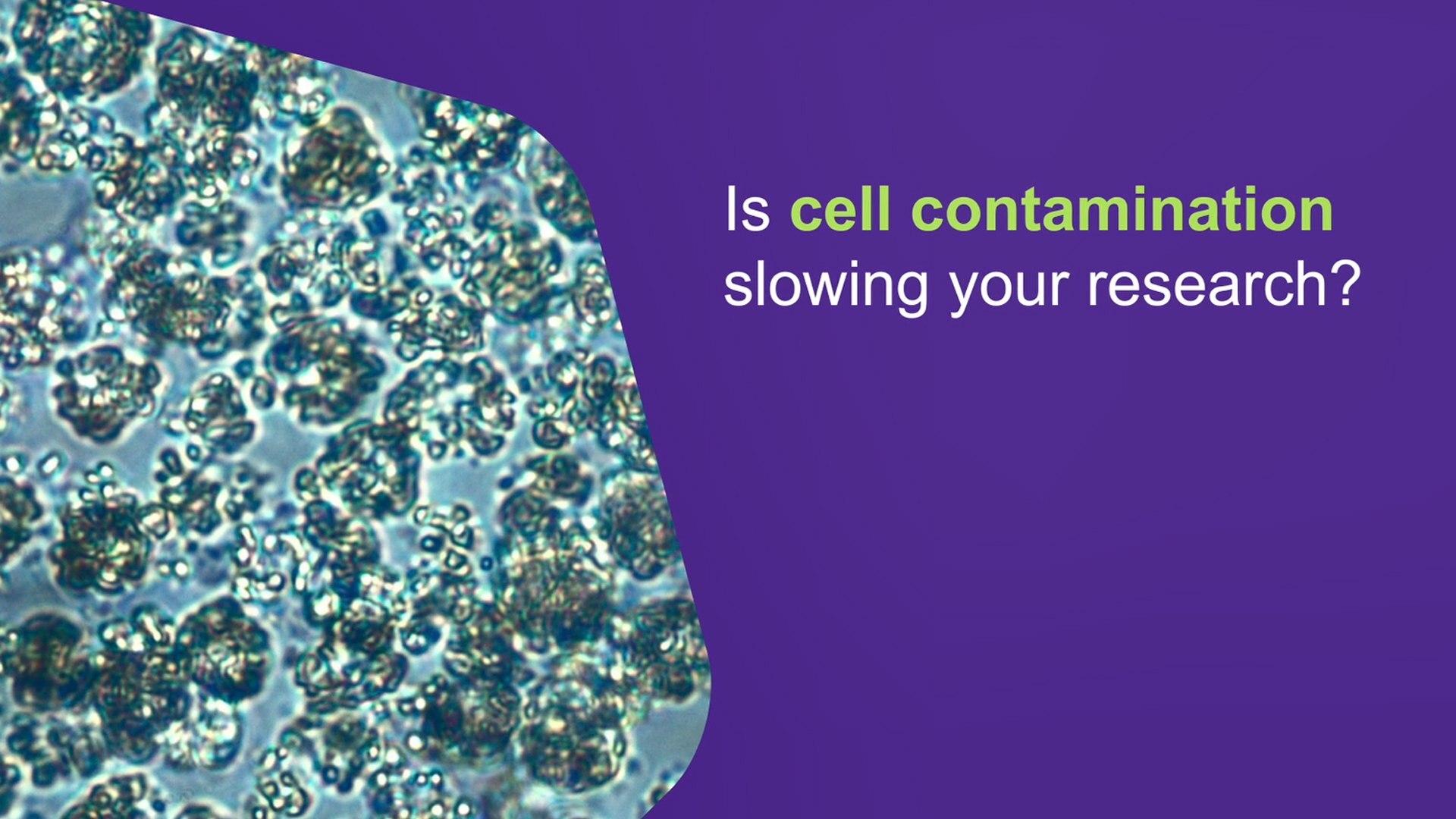 Is cell contamination slowing your research?